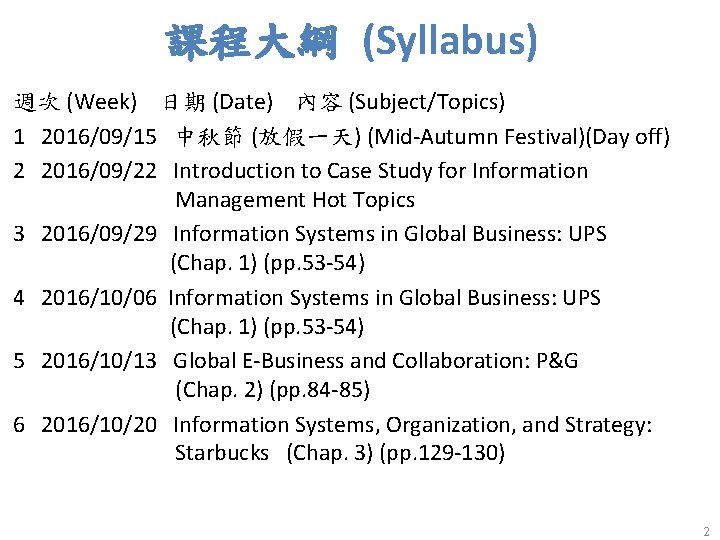 課程大綱 (Syllabus)

週次 (Week) 日期 (Date) 內容 (Subject/Topics)

1 2016/09/15 中秋節 (放假一天) (Mid-Autumn Festival)(Day off)

2 2016/09/22 Introduction to Case Study for Information Management Hot Topics

3 2016/09/29 Information Systems in Global Business: UPS (Chap. 1) (pp.53-54)

4 2016/10/06 Information Systems in Global Business: UPS (Chap. 1) (pp.53-54)

5 2016/10/13 Global E-Business and Collaboration: P&G (Chap. 2) (pp.84-85)

6 2016/10/20 Information Systems, Organization, and Strategy: Starbucks (Chap. 3) (pp.129-130)

2